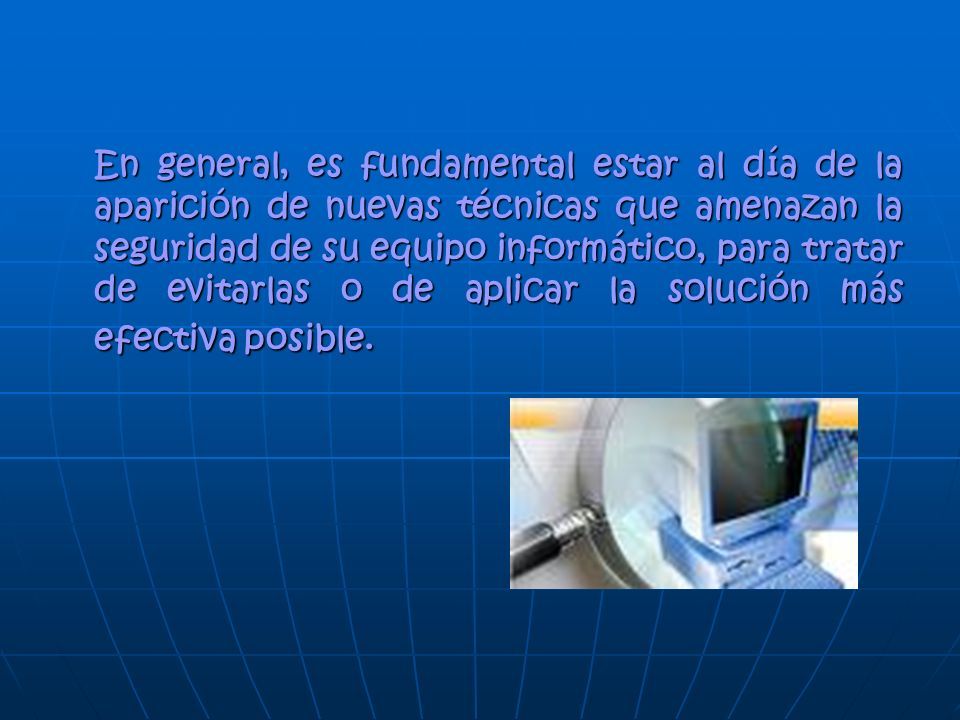 En general, es fundamental estar al día de la aparición de nuevas técnicas que amenazan la seguridad de su equipo informático, para tratar de evitarlas o de aplicar la solución más efectiva posible.